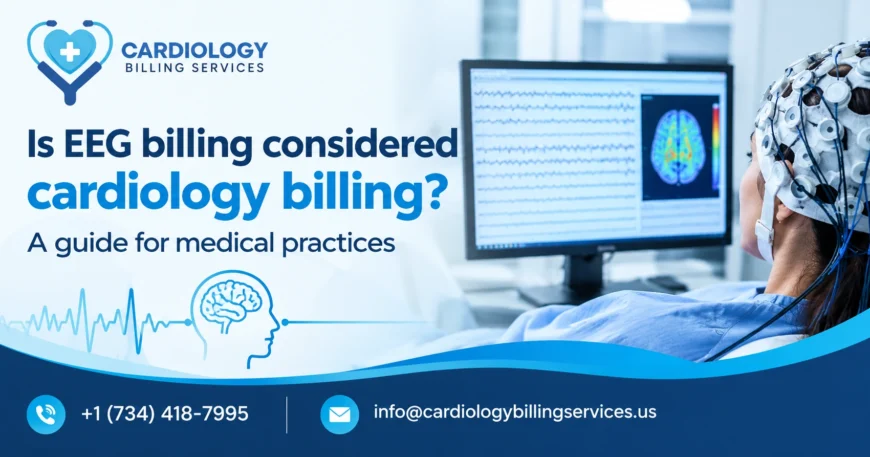 CARDIOLOGY
BILLING SERVICES

Is EEG billing considered cardiology billing?

A guide for medical practices

+1 (734) 418-7995

info@cardiologybillingservices.us